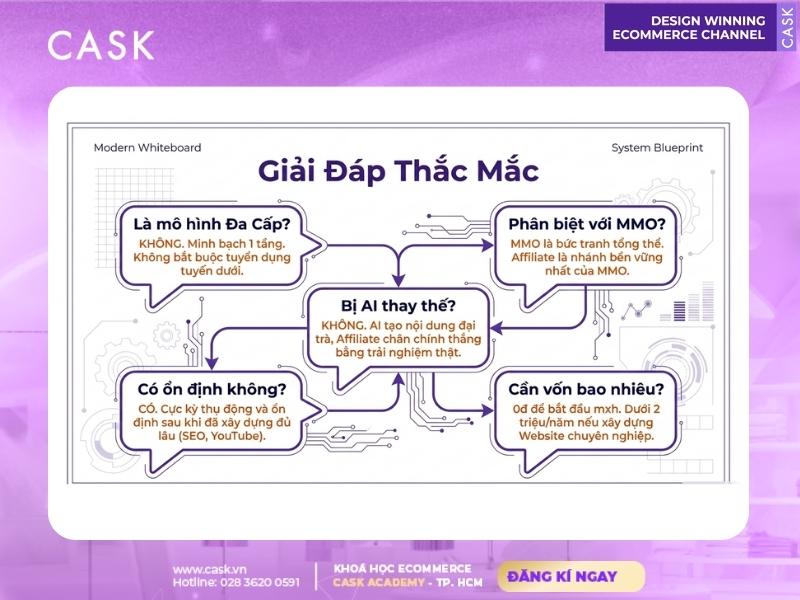 CASK

DESIGN WINNING ECOMMERCE CHANNEL

CASK

Modern Whiteboard

System Blueprint

Giải Đáp Thắc Mắc

Là mô hình Đa Cấp?
KHÔNG. Minh bạch 1 tầng. Không bắt buộc tuyển dụng tuyến dưới.

Phân biệt với MMO?
MMO là bức tranh tổng thể. Affiliate là nhánh bền vững nhất của MMO.

Bị AI thay thế?
KHÔNG. AI tạo nội dung đại trà, Affiliate chân chính thắng bằng trải nghiệm thật.

Có ổn định không?
CÓ. Cực kỳ thụ động và ổn định sau khi đã xây dựng đủ lâu (SEO, YouTube).

Cần vốn bao nhiêu?
0đ để bắt đầu mxh. Dưới 2 triệu/năm nếu xây dựng Website chuyên nghiệp.

www.cask.vn
Hotline: 028 3620 0591

KHOÁ HỌC ECOMMERCE
CASK ACADEMY - TP. HCM

ĐĂNG KÍ NGAY